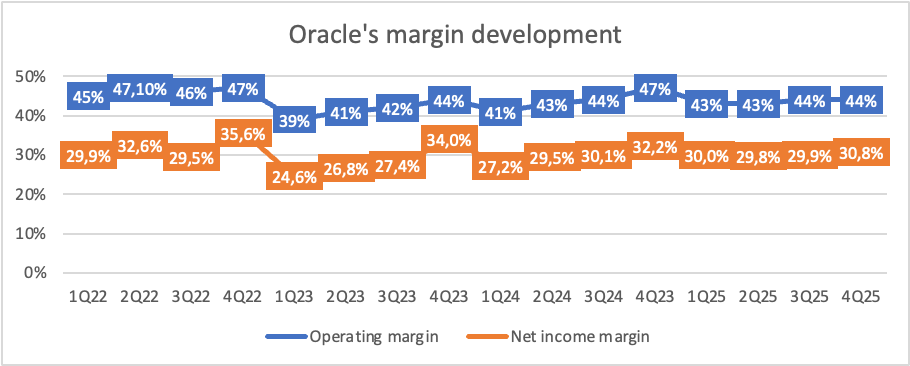 Oracle's margin development

50%
40%
30%
20%
10%
0%

45% 47,10% 46% 47% 39% 41% 42% 44% 41% 43% 44% 47% 43% 43% 44% 44%

29,9% 32,6% 29,5% 35,6% 24,6% 26,8% 27,4% 34,0% 27,2% 29,5% 30,1% 32,2% 30,0% 29,8% 29,9% 30,8%

1Q22 2Q22 3Q22 4Q22 1Q23 2Q23 3Q23 4Q23 1Q24 2Q24 3Q24 4Q23 1Q25 2Q25 3Q25 4Q25

Operating margin
Net income margin